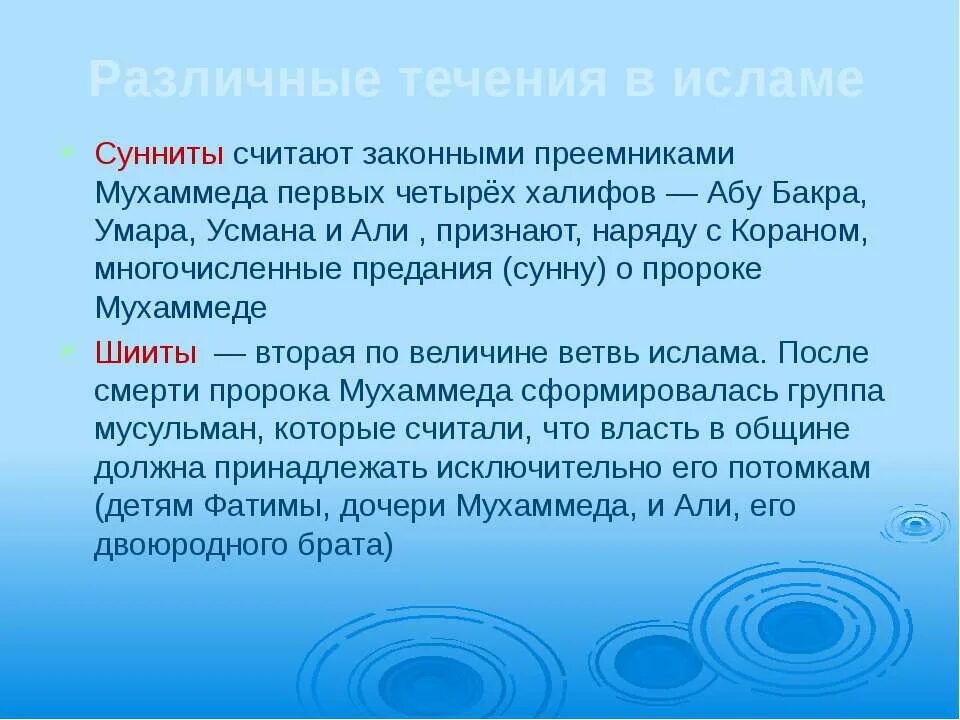 Различные течения в исламе

Сунниты считают законными преемниками Мухаммеда первых четырёх халифов — Абу Бакра, Умара, Усмана и Али , признают, наряду с Кораном, многочисленные предания (сунну) о пророке Мухаммеде

Шииты — вторая по величине ветвь ислама. После смерти пророка Мухаммеда сформировалась группа мусульман, которые считали, что власть в общине должна принадлежать исключительно его потомкам (детям Фатимы, дочери Мухаммеда, и Али, его двоюродного брата)